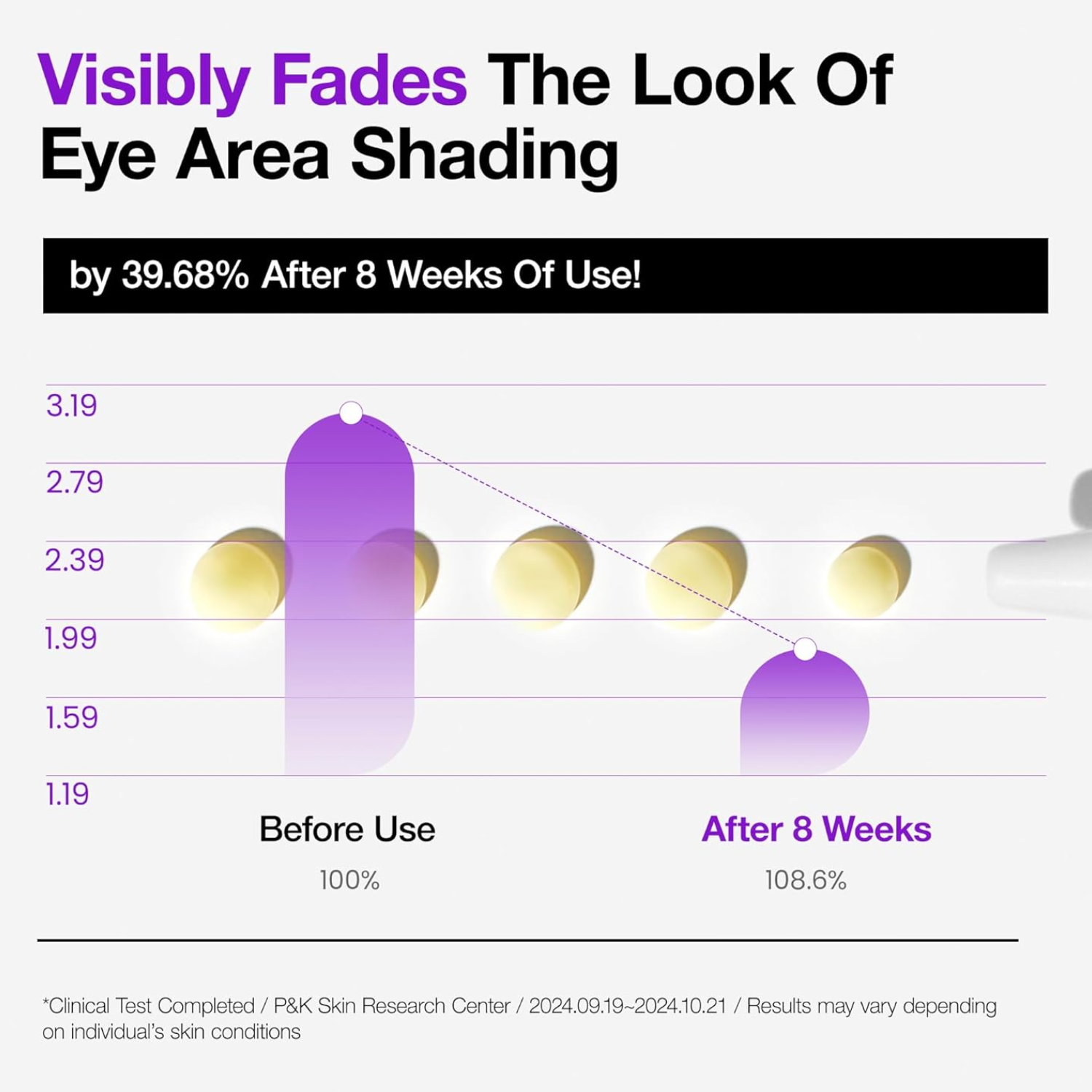 Visibly Fades The Look Of Eye Area Shading

by 39.68% After 8 Weeks Of Use!

3.19
2.79
2.39
1.99
1.59
1.19

Before Use
100%

After 8 Weeks
108.6%

*Clinical Test Completed / P&K Skin Research Center / 2024.09.19~2024.10.21 / Results may vary depending on individual's skin conditions